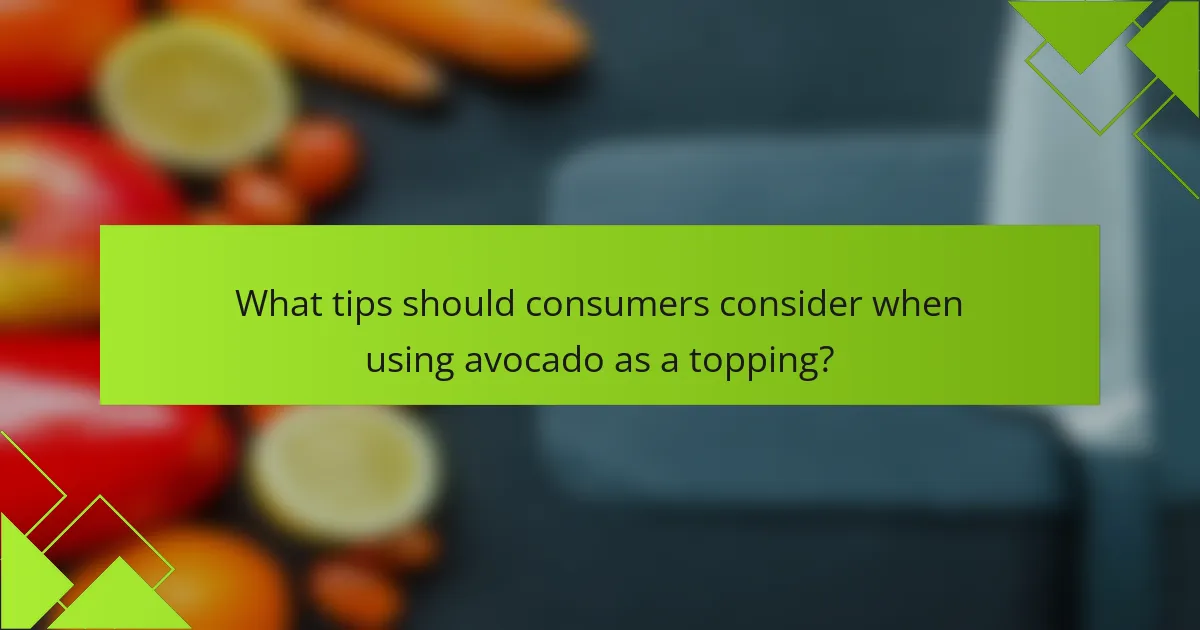 What tips should consumers consider when using avocado as a topping?